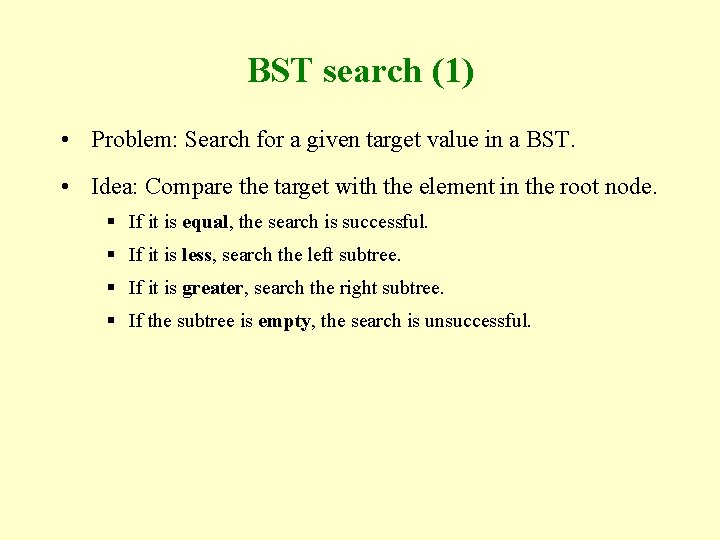 BST search (1)

• Problem: Search for a given target value in a BST.

• Idea: Compare the target with the element in the root node.

▪ If it is equal, the search is successful.

▪ If it is less, search the left subtree.

▪ If it is greater, search the right subtree.

▪ If the subtree is empty, the search is unsuccessful.